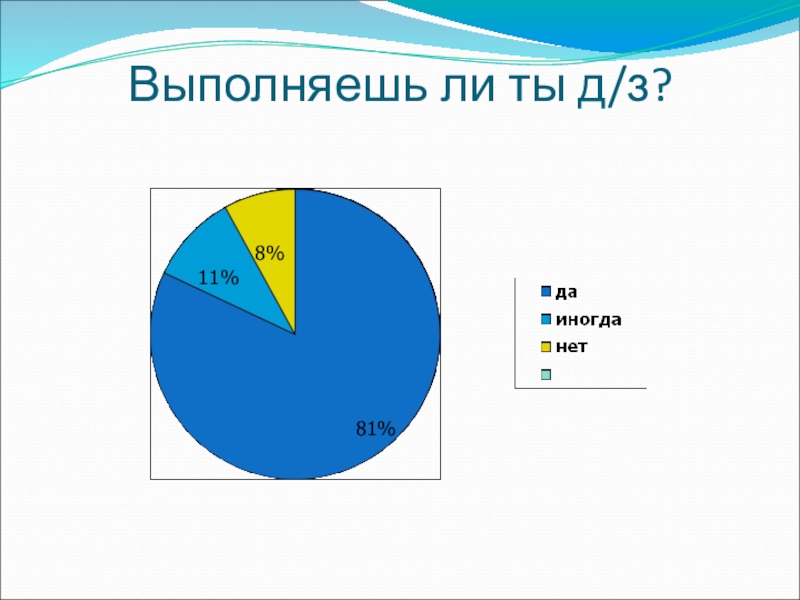 Выполняешь ли ты д/з?

8%

11%

81%

да
иногда
нет